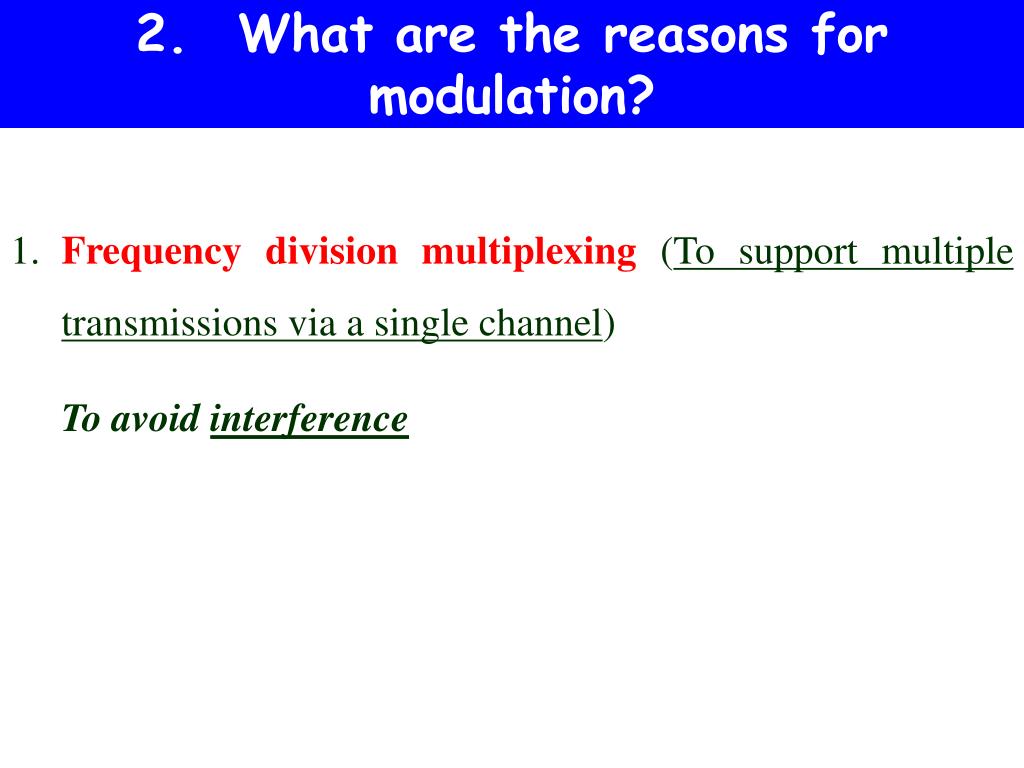 2. What are the reasons for modulation?

1. Frequency division multiplexing (To support multiple transmissions via a single channel)

To avoid interference